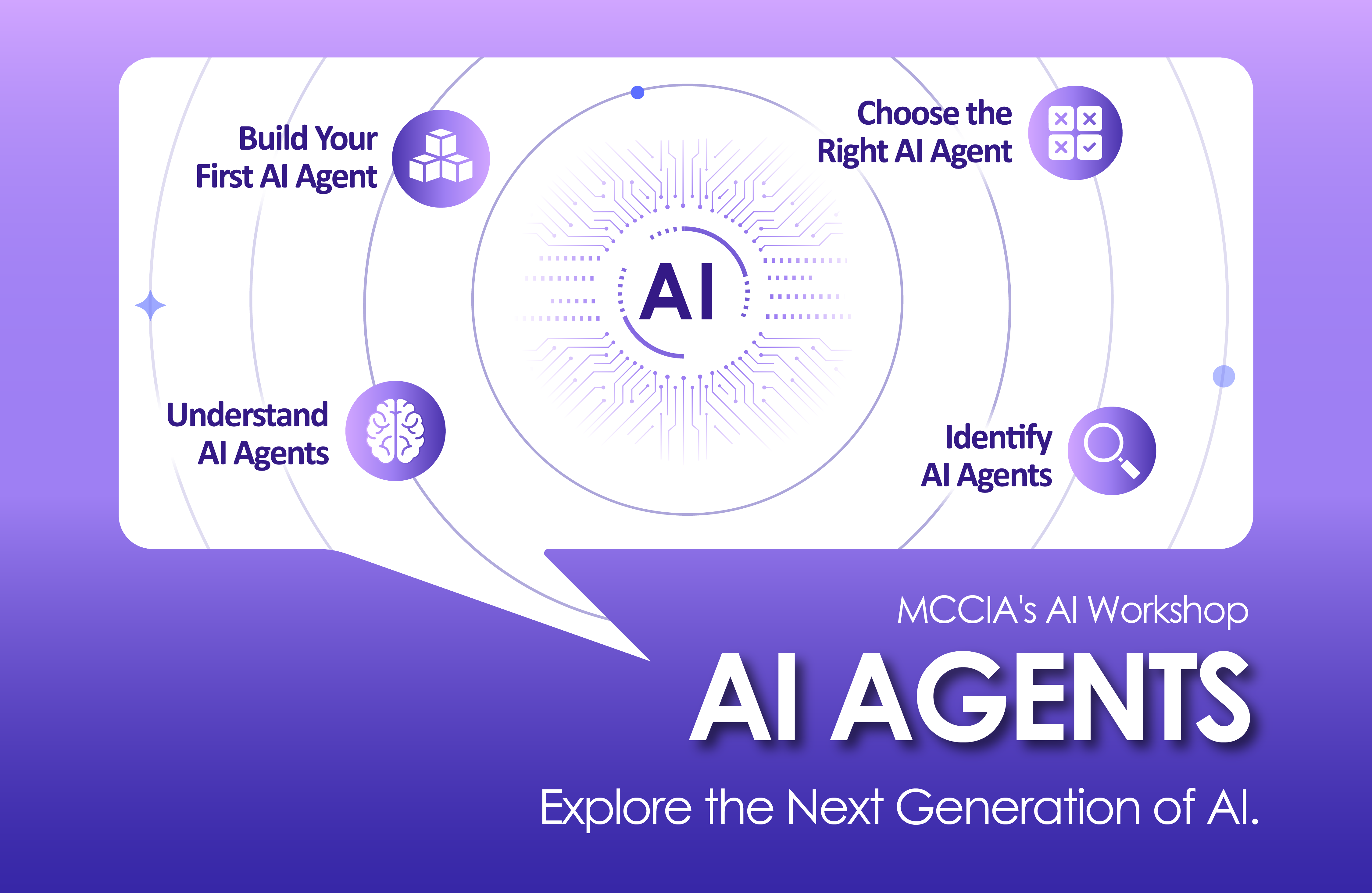 Build Your First AI Agent

Choose the Right AI Agent

AI

Understand AI Agents

Identify AI Agents

MCCIA's AI Workshop

AI AGENTS

Explore the Next Generation of AI.